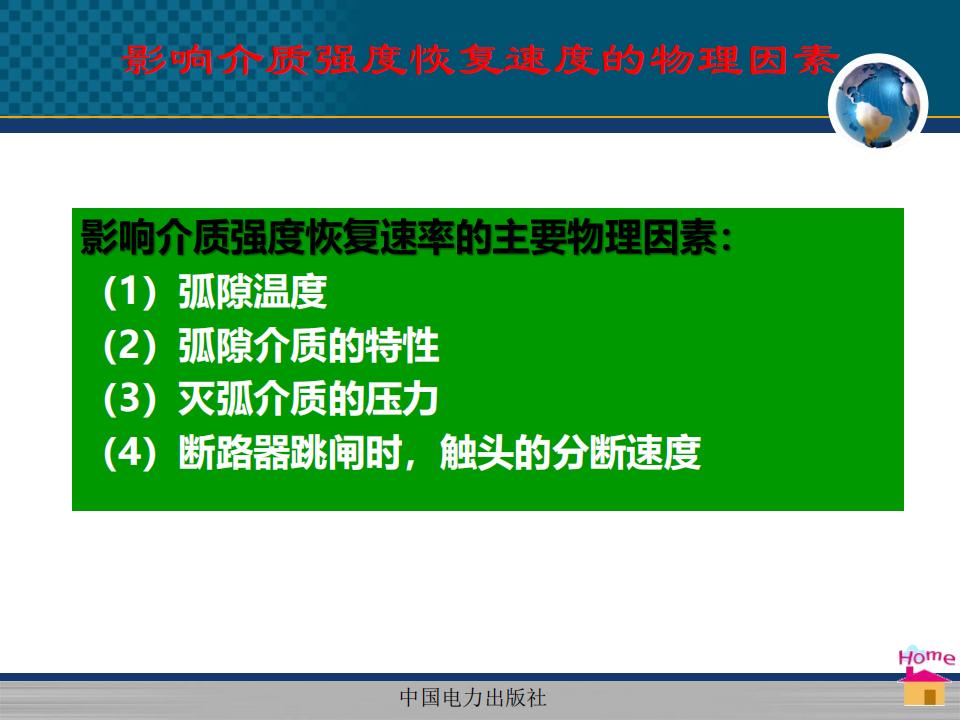 影响介质强度恢复速度的物理因素

影响介质强度恢复速率的主要物理因素：
（1）弧隙温度
（2）弧隙介质的特性
（3）灭弧介质的压力
（4）断路器跳闸时，触头的分断速度

Home

中国电力出版社